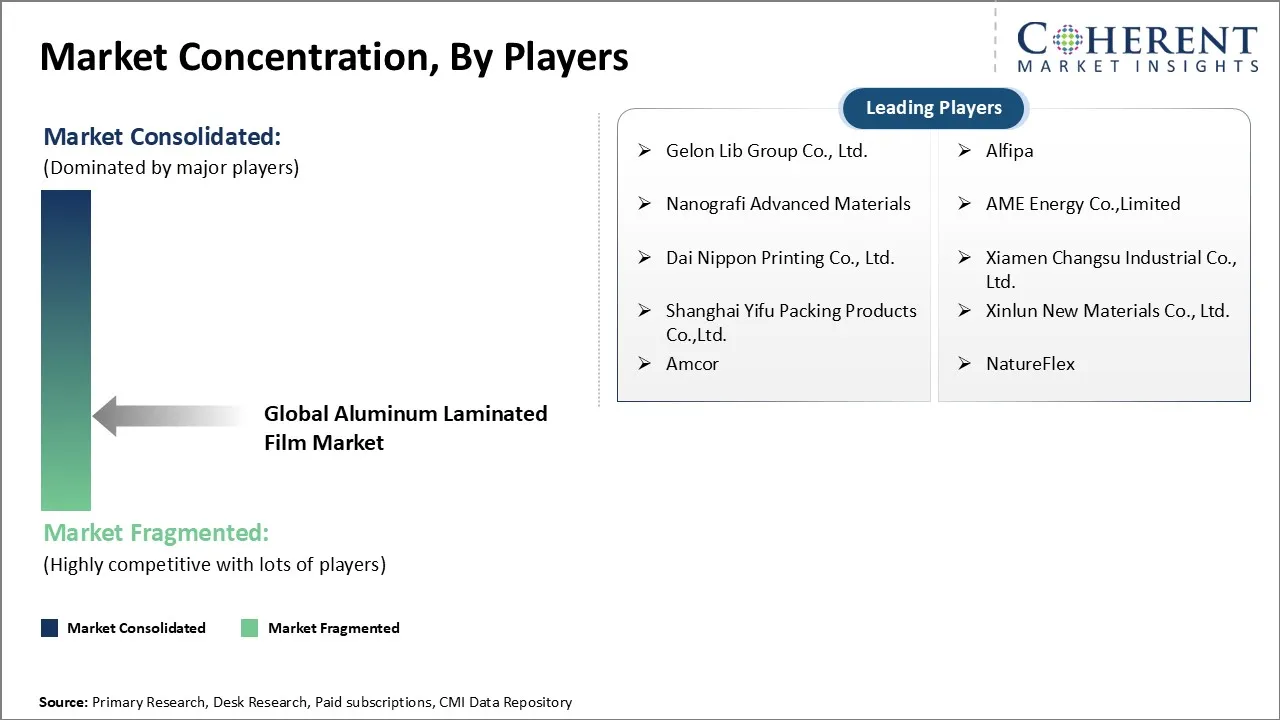 Market Concentration, By Players

COHERENT
MARKET INSIGHTS

Market Consolidated:
(Dominated by major players)

Global Aluminum Laminated Film Market

Market Fragmented:
(Highly competitive with lots of players)

Market Consolidated
Market Fragmented

Leading Players

➢ Gelon Lib Group Co., Ltd.
➢ Nanografi Advanced Materials
➢ Dai Nippon Printing Co., Ltd.
➢ Shanghai Yifu Packing Products Co.,Ltd.
➢ Amcor

➢ Alfipa
➢ AME Energy Co.,Limited
➢ Xiamen Changsu Industrial Co., Ltd.
➢ Xinlun New Materials Co., Ltd.
➢ NatureFlex

Source: Primary Research, Desk Research, Paid subscriptions, CMI Data Repository